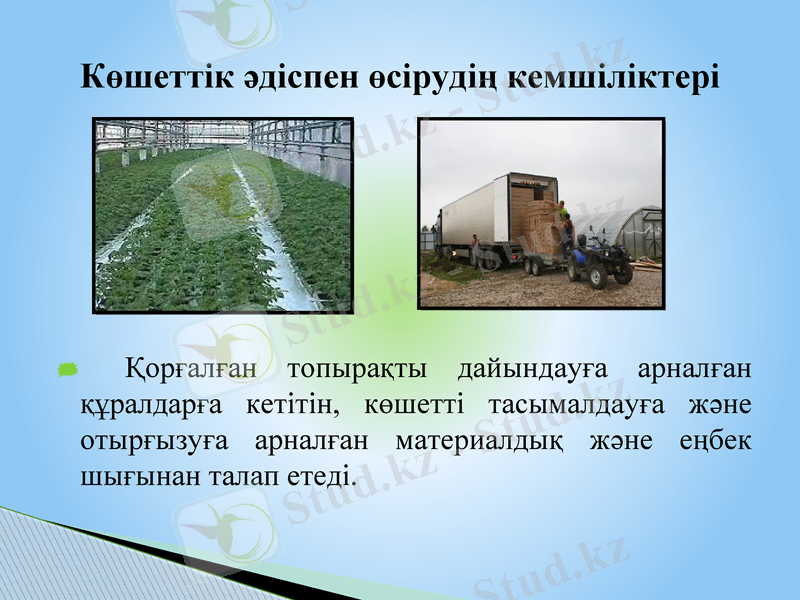 Көшеттік әдіспен өсірудің кемшіліктері

Қорғалған топырақты дайындауға арналған құралдарға кетітін, көшетті тасымалдауға және отырғызуға арналған материалдық және еңбек шығынан талап етеді.

Stud.kz